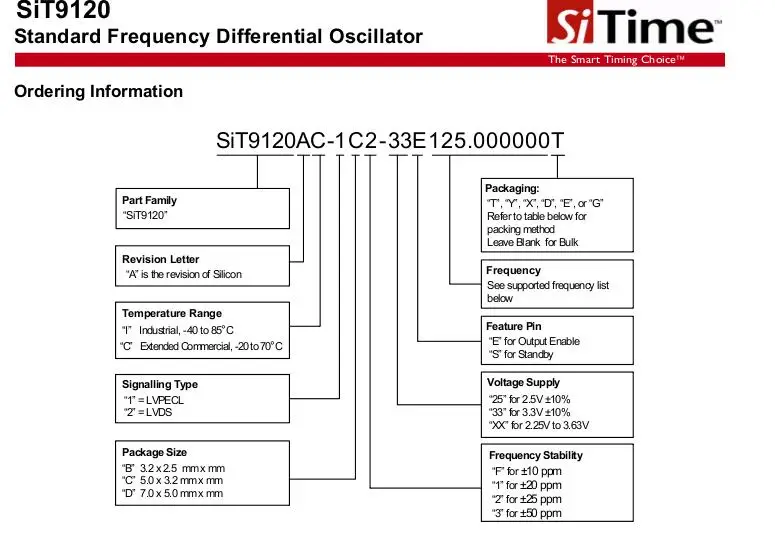 SiT9120
Standard Frequency Differential Oscillator

SiTime™
The Smart Timing Choice™

Ordering Information

SiT9120AC-1C2-33E125.000000T

Part Family
"SiT9120"

Revision Letter
"A" is the revision of Silicon

Temperature Range
"I" Industrial, -40 to 85°C
"C" Extended Commercial, -20 to 70°C

Signalling Type
"1" = LVPECL
"2" = LVDS

Package Size
"B" 3.2 x 2.5 mm x mm
"C" 5.0 x 3.2 mm x mm
"D" 7.0 x 5.0 mm x mm

Packaging:
"T", "Y", "X", "D", "E", or "G"
Refer to table below for packing method
Leave Blank for Bulk

Frequency
See supported frequency list below

Feature Pin
"E" for Output Enable
"S" for Standby

Voltage Supply
"25" for 2.5V ±10%
"33" for 3.3V ±10%
"XX" for 2.25V to 3.63V

Frequency Stability
"F" for ±10 ppm
"1" for ±20 ppm
"2" for ±25 ppm
"3" for ±50 ppm